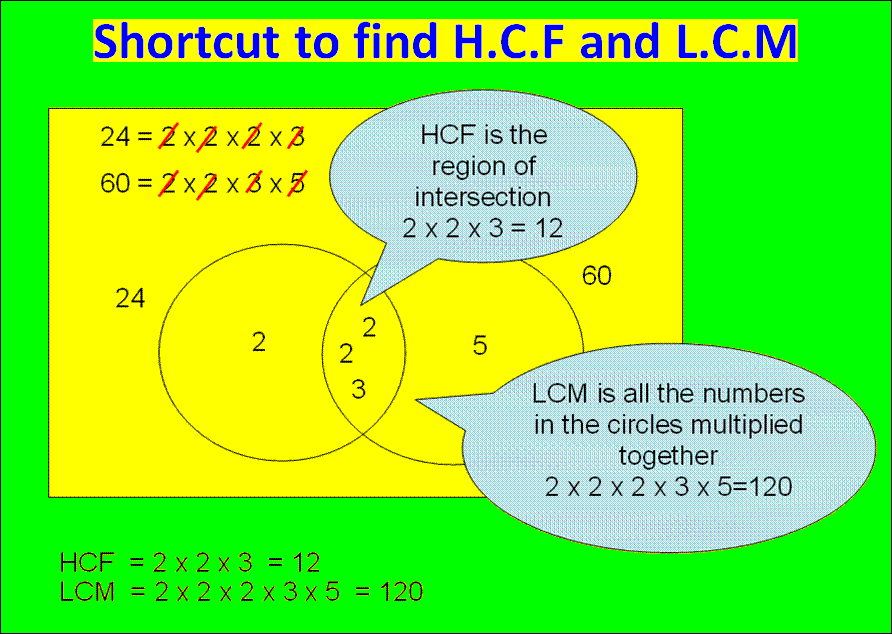 Shortcut to find H.C.F and L.C.M

24 = 2 x 2 x 2 x 3

60 = 2 x 2 x 3 x 5

HCF is the region of intersection
2 x 2 x 3 = 12

24

60

2

2

2

3

5

LCM is all the numbers in the circles multiplied together
2 x 2 x 2 x 3 x 5=120

HCF = 2 x 2 x 3 = 12
LCM = 2 x 2 x 2 x 3 x 5 = 120